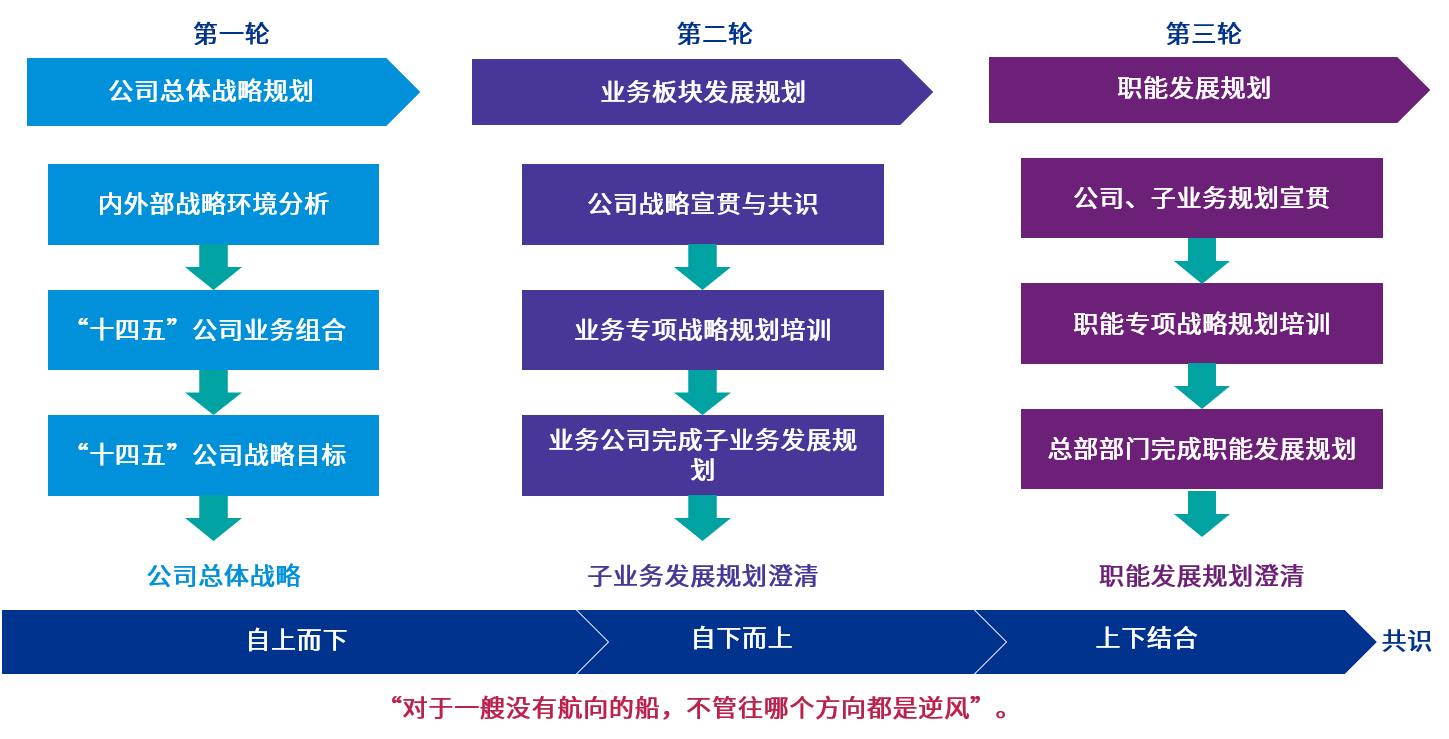 第一轮

公司总体战略规划

内外部战略环境分析

“十四五”公司业务组合

“十四五”公司战略目标

公司总体战略

第二轮

业务板块发展规划

公司战略宣贯与共识

业务专项战略规划培训

业务公司完成子业务发展规划

子业务发展规划澄清

第三轮

职能发展规划

公司、子业务规划宣贯

职能专项战略规划培训

总部部门完成职能发展规划

职能发展规划澄清

自上而下

自下而上

上下结合

共识

“对于一艘没有航向的船，不管往哪个方向都是逆风”。